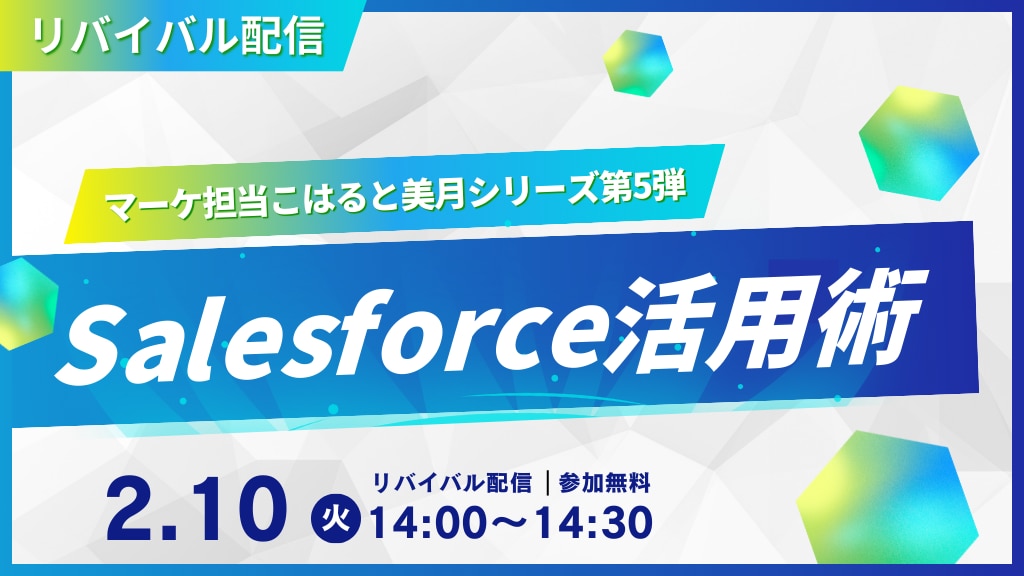 リバイバル配信

マーケ担当こはると美月シリーズ第5弾

Salesforce活用術

2.10 火 リバイバル配信 | 参加無料
14:00〜14:30